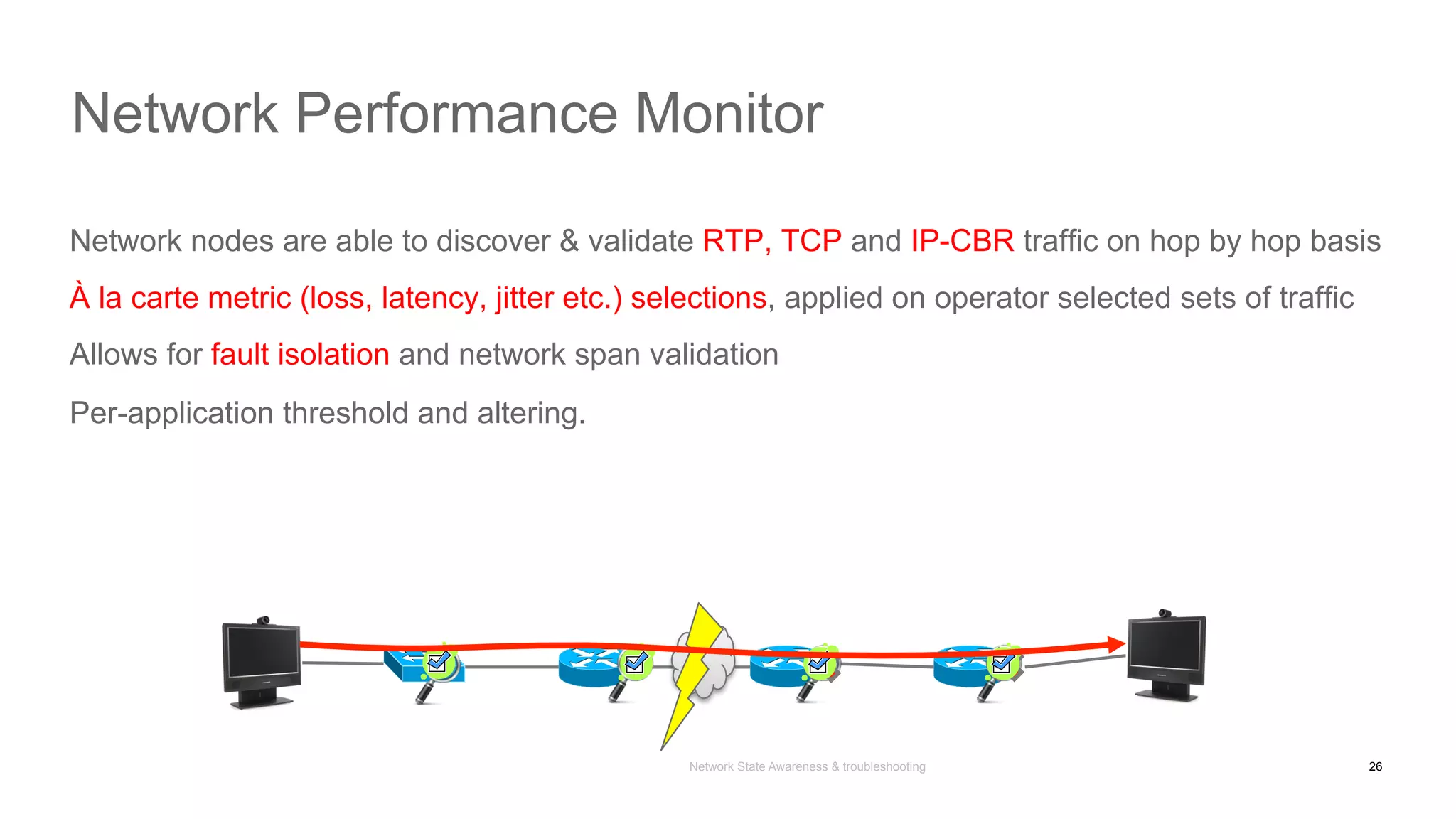 Network Performance Monitor

Network nodes are able to discover & validate RTP, TCP and IP-CBR traffic on hop by hop basis

À la carte metric (loss, latency, jitter etc.) selections, applied on operator selected sets of traffic

Allows for fault isolation and network span validation

Per-application threshold and altering.

Network State Awareness & troubleshooting

26